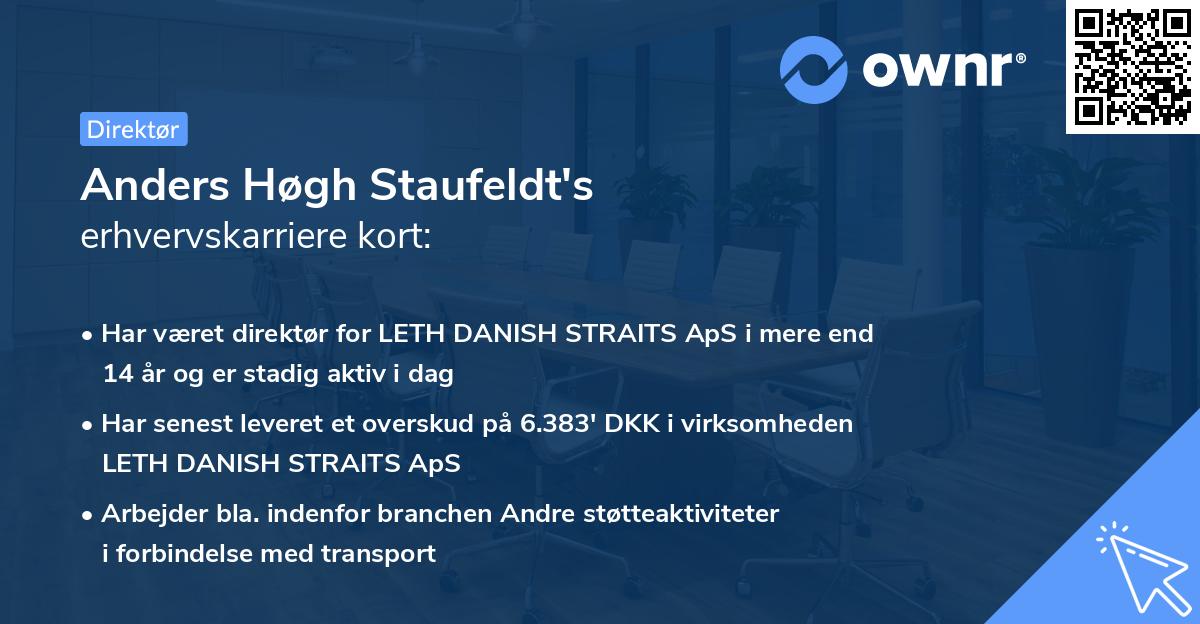 ownr®

Direktør

Anders Høgh Staufeldt's
erhvervskarriere kort:

• Har været direktør for LETH DANISH STRAITS ApS i mere end 14 år og er stadig aktiv i dag

• Har senest leveret et overskud på 6.383' DKK i virksomheden LETH DANISH STRAITS ApS

• Arbejder bla. indenfor branchen Andre støtteaktiviteter i forbindelse med transport